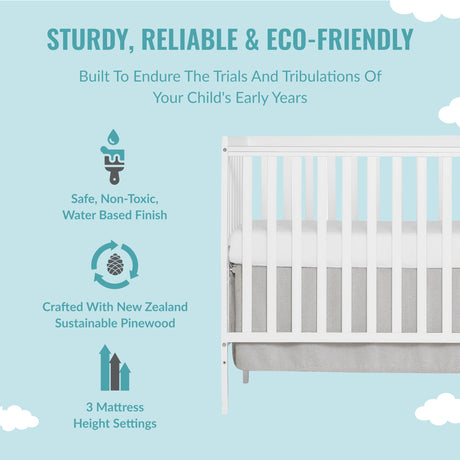 STURDY, RELIABLE & ECO-FRIENDLY

Built To Endure The Trials And Tribulations Of Your Child's Early Years

Safe, Non-Toxic, Water Based Finish

Crafted With New Zealand Sustainable Pinewood

3 Mattress Height Settings